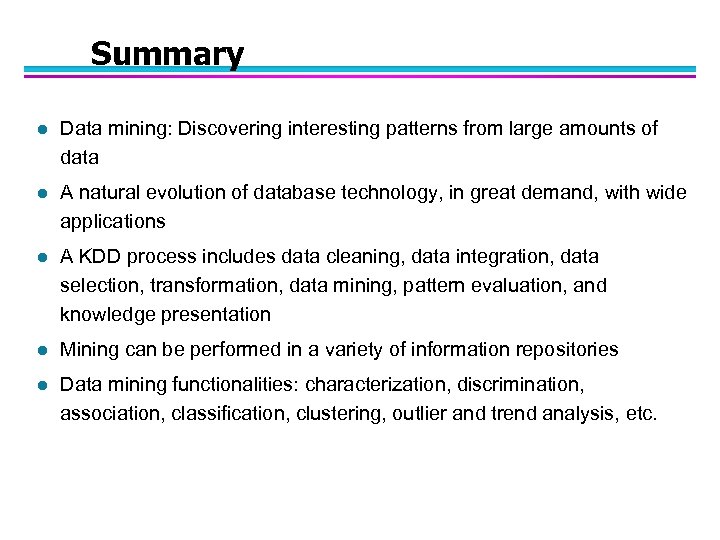 Summary

- Data mining: Discovering interesting patterns from large amounts of data
- A natural evolution of database technology, in great demand, with wide applications
- A KDD process includes data cleaning, data integration, data selection, transformation, data mining, pattern evaluation, and knowledge presentation
- Mining can be performed in a variety of information repositories
- Data mining functionalities: characterization, discrimination, association, classification, clustering, outlier and trend analysis, etc.